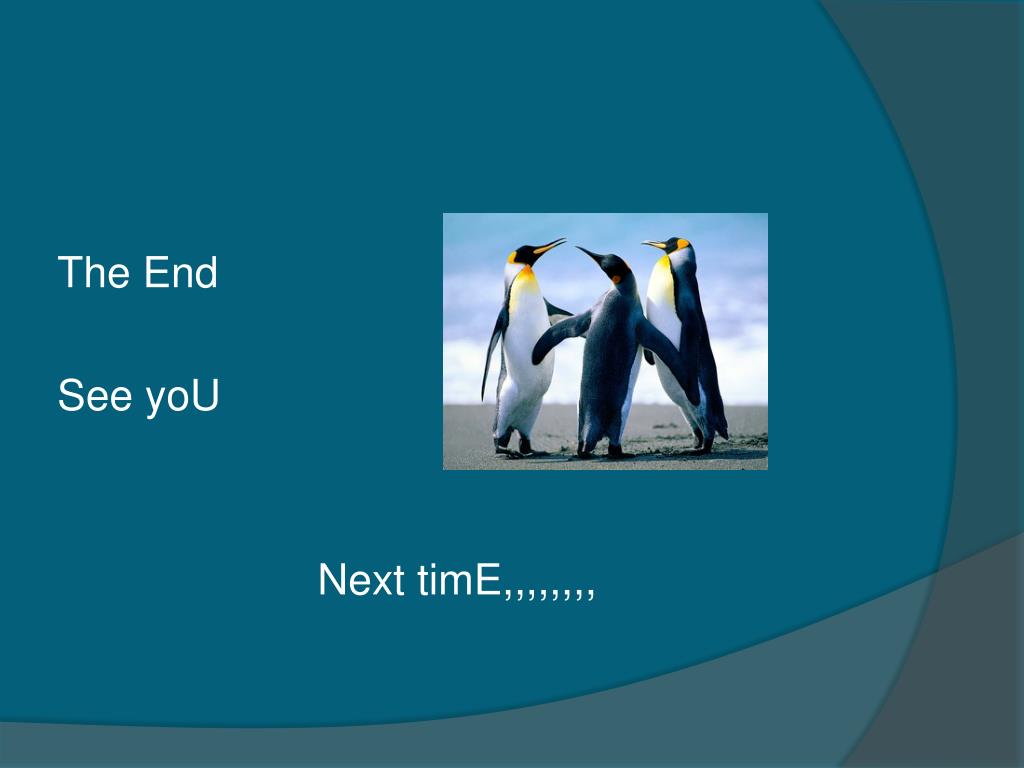 The End

See yoU

Next timE,,,,,,,,